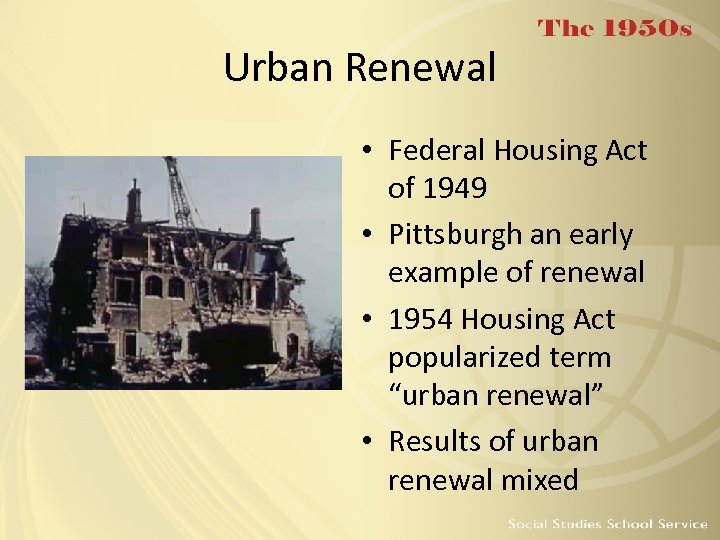 The 1950s

Urban Renewal

• Federal Housing Act of 1949
• Pittsburgh an early example of renewal
• 1954 Housing Act popularized term “urban renewal”
• Results of urban renewal mixed

Social Studies School Service